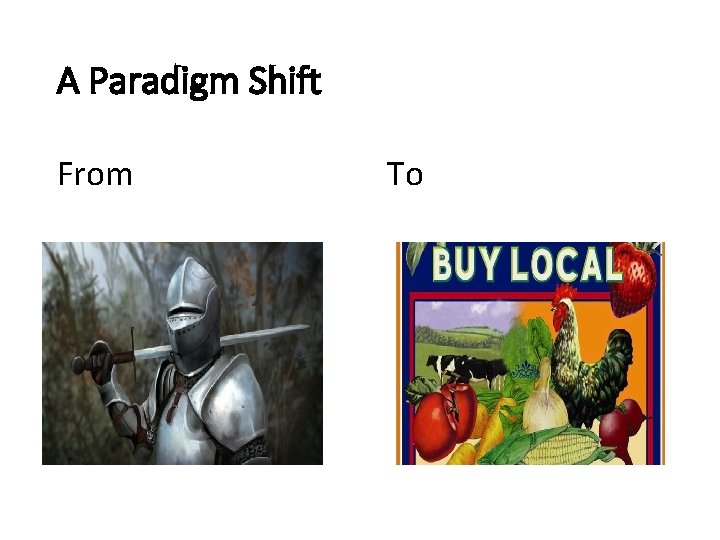 A Paradigm Shift

From

To

BUY LOCAL